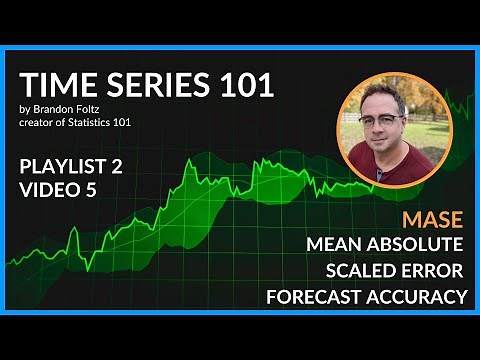 TIME SERIES 101
by Brandon Foltz
creator of Statistics 101

PLAYLIST 2
VIDEO 5

MASE
MEAN ABSOLUTE
SCALED ERROR
FORECAST ACCURACY